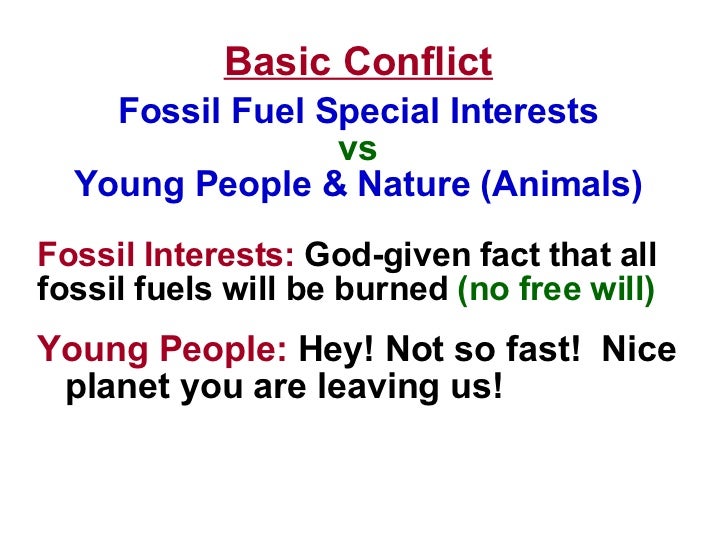 Basic Conflict

Fossil Fuel Special Interests
vs
Young People & Nature (Animals)

Fossil Interests: God-given fact that all fossil fuels will be burned (no free will)

Young People: Hey! Not so fast! Nice planet you are leaving us!